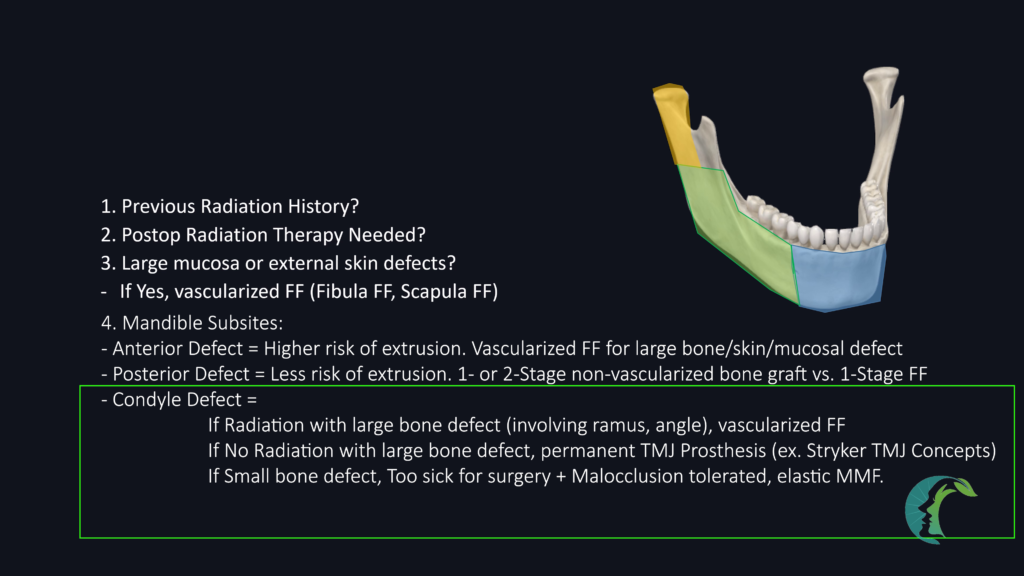 1. Previous Radiation History?
2. Postop Radiation Therapy Needed?
3. Large mucosa or external skin defects?
- If Yes, vascularized FF (Fibula FF, Scapula FF)

4. Mandible Subsites:
- Anterior Defect = Higher risk of extrusion. Vascularized FF for large bone/skin/mucosal defect
- Posterior Defect = Less risk of extrusion. 1- or 2-Stage non-vascularized bone graft vs. 1-Stage FF
- Condyle Defect =
If Radiation with large bone defect (involving ramus, angle), vascularized FF
If No Radiation with large bone defect, permanent TMJ Prosthesis (ex. Stryker TMJ Concepts)
If Small bone defect, Too sick for surgery + Malocclusion tolerated, elastic MMF.